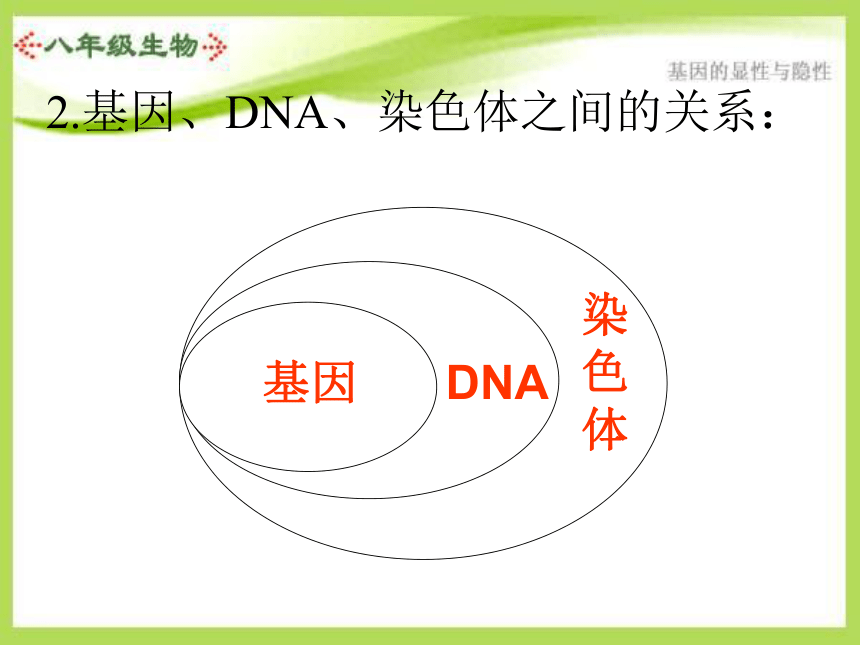 八年级生物

基因的显性与隐性

2.基因、DNA、染色体之间的关系：

基因

DNA

染色体